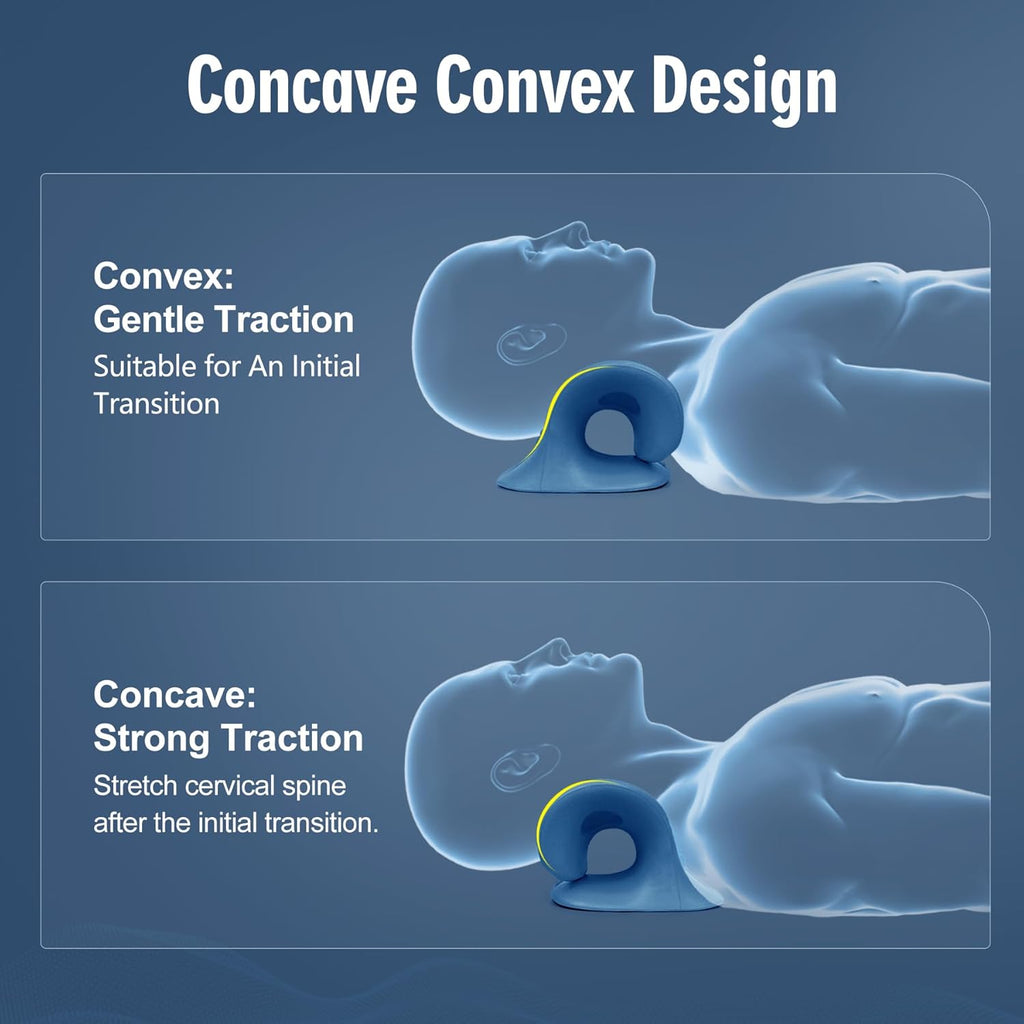 Concave Convex Design

Convex:
Gentle Traction
Suitable for An Initial Transition

Concave:
Strong Traction
Stretch cervical spine after the initial transition.